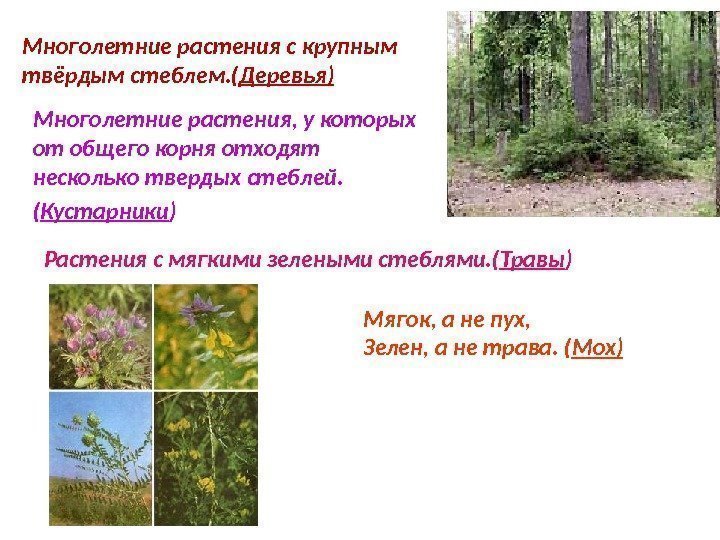 Многолетние растения с крупным твёрдым стеблем.(Деревья)

Многолетние растения, у которых от общего корня отходят несколько твердых стеблей. (Кустарники)

Растения с мягкими зелеными стеблями.(Травы)

Мягок, а не пух,
Зелен, а не трава. (Мох)